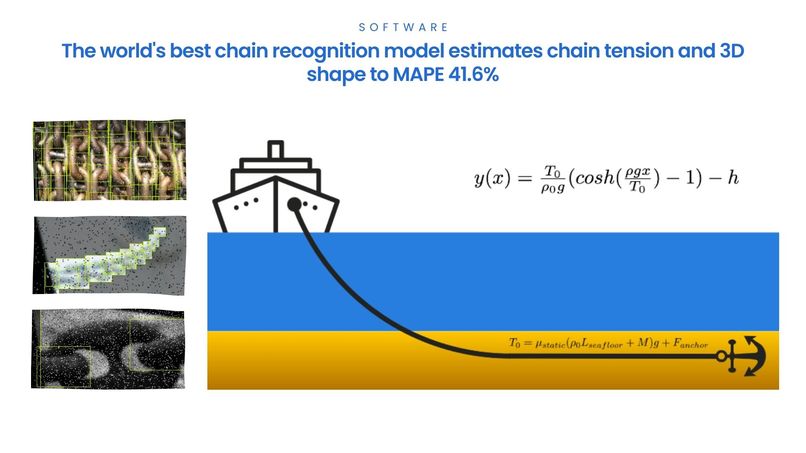 SOFTWARE

The world's best chain recognition model estimates chain tension and 3D shape to MAPE 41.6%

$y(x) = \frac{T_0}{\rho_0 g}(cosh(\frac{\rho g x}{T_0}) - 1) - h$

$T_0 = \mu_{static}(\rho_0 L_{seafloor} + M)g + F_{anchor}$